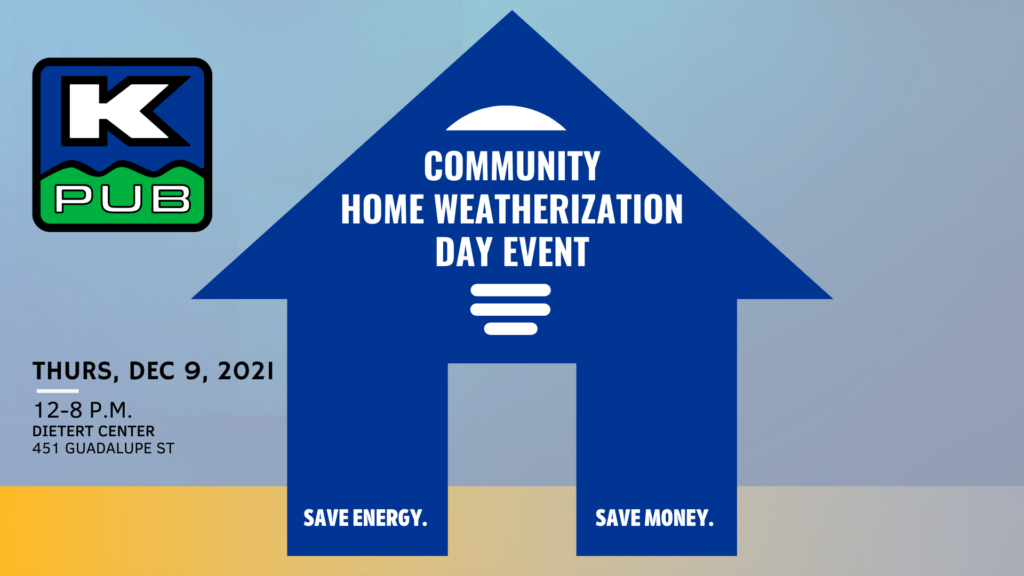 K
PUB

COMMUNITY
HOME WEATHERIZATION
DAY EVENT

THURS, DEC 9, 2021
12-8 P.M.
DIETERT CENTER
451 GUADALUPE ST

SAVE ENERGY.

SAVE MONEY.